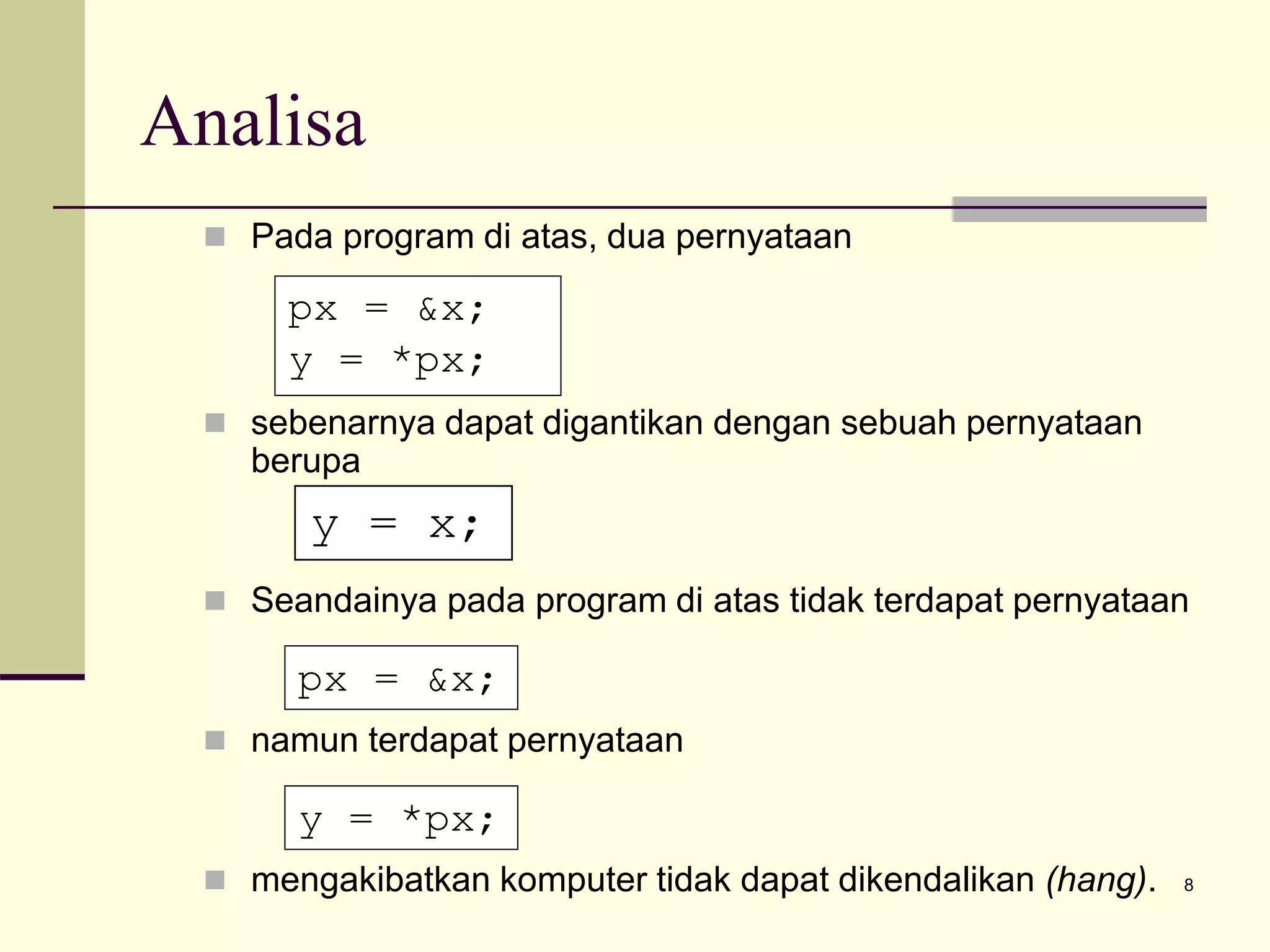 Analisa

Pada program di atas, dua pernyataan

px = &x;
y = *px;

sebenarnya dapat digantikan dengan sebuah pernyataan berupa

y = x;

Seandainya pada program di atas tidak terdapat pernyataan

px = &x;

namun terdapat pernyataan

y = *px;

mengakibatkan komputer tidak dapat dikendalikan (hang).

8